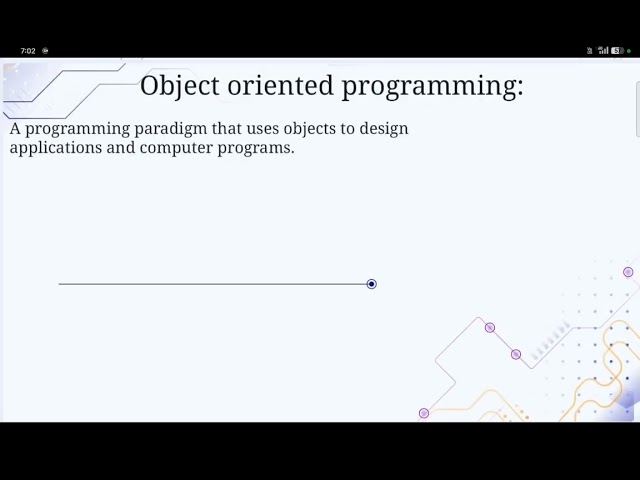 7:02

Object oriented programming:

A programming paradigm that uses objects to design applications and computer programs.